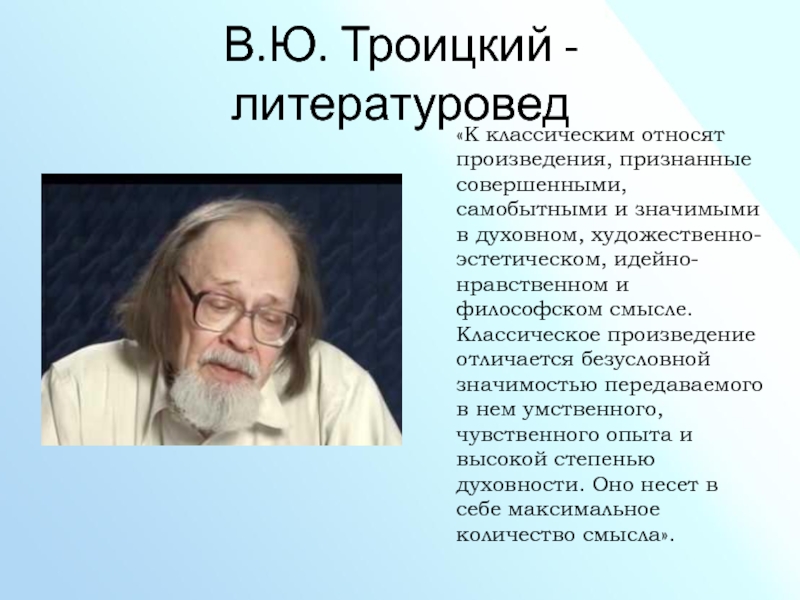 В.Ю. Троицкий - литературовед

«К классическим относят произведения, признанные совершенными, самобытными и значимыми в духовном, художественно-эстетическом, идейно-нравственном и философском смысле. Классическое произведение отличается безусловной значимостью передаваемого в нем умственного, чувственного опыта и высокой степенью духовности. Оно несет в себе максимальное количество смысла».